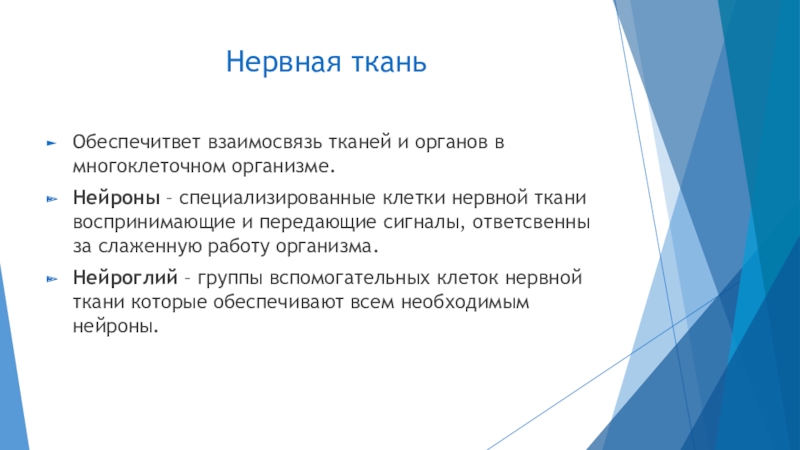 Нервная ткань

Обеспечитвет взаимосвязь тканей и органов в многоклеточном организме.

Нейроны – специализированные клетки нервной ткани воспринимающие и передающие сигналы, ответсвенны за слаженную работу организма.

Нейроглий – группы вспомогательных клеток нервной ткани которые обеспечивают всем необходимым нейроны.